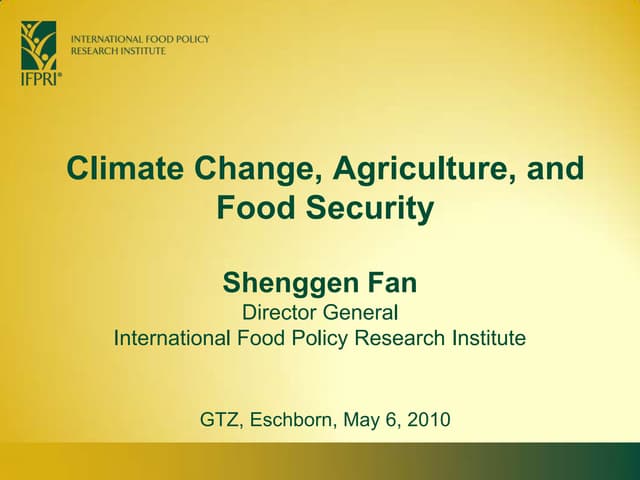 IFPRI®

INTERNATIONAL FOOD POLICY
RESEARCH INSTITUTE

Climate Change, Agriculture, and Food Security

Shenggen Fan
Director General
International Food Policy Research Institute

GTZ, Eschborn, May 6, 2010